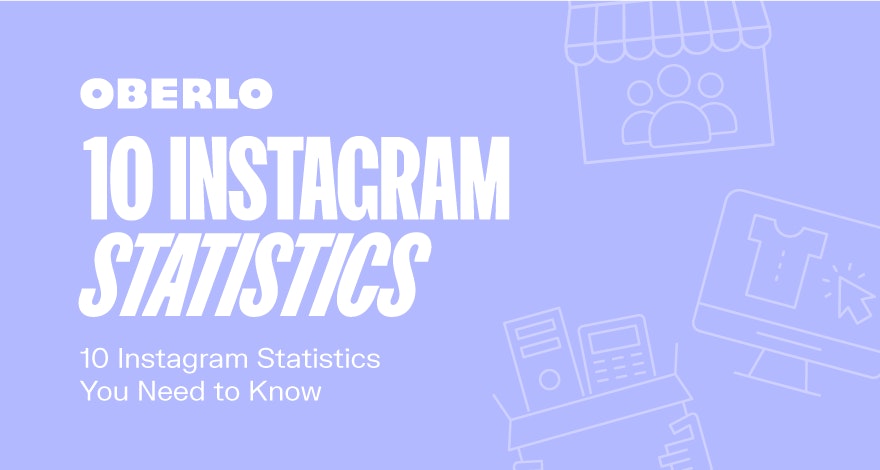 OBERLO

10 INSTAGRAM STATISTICS

10 Instagram Statistics You Need to Know